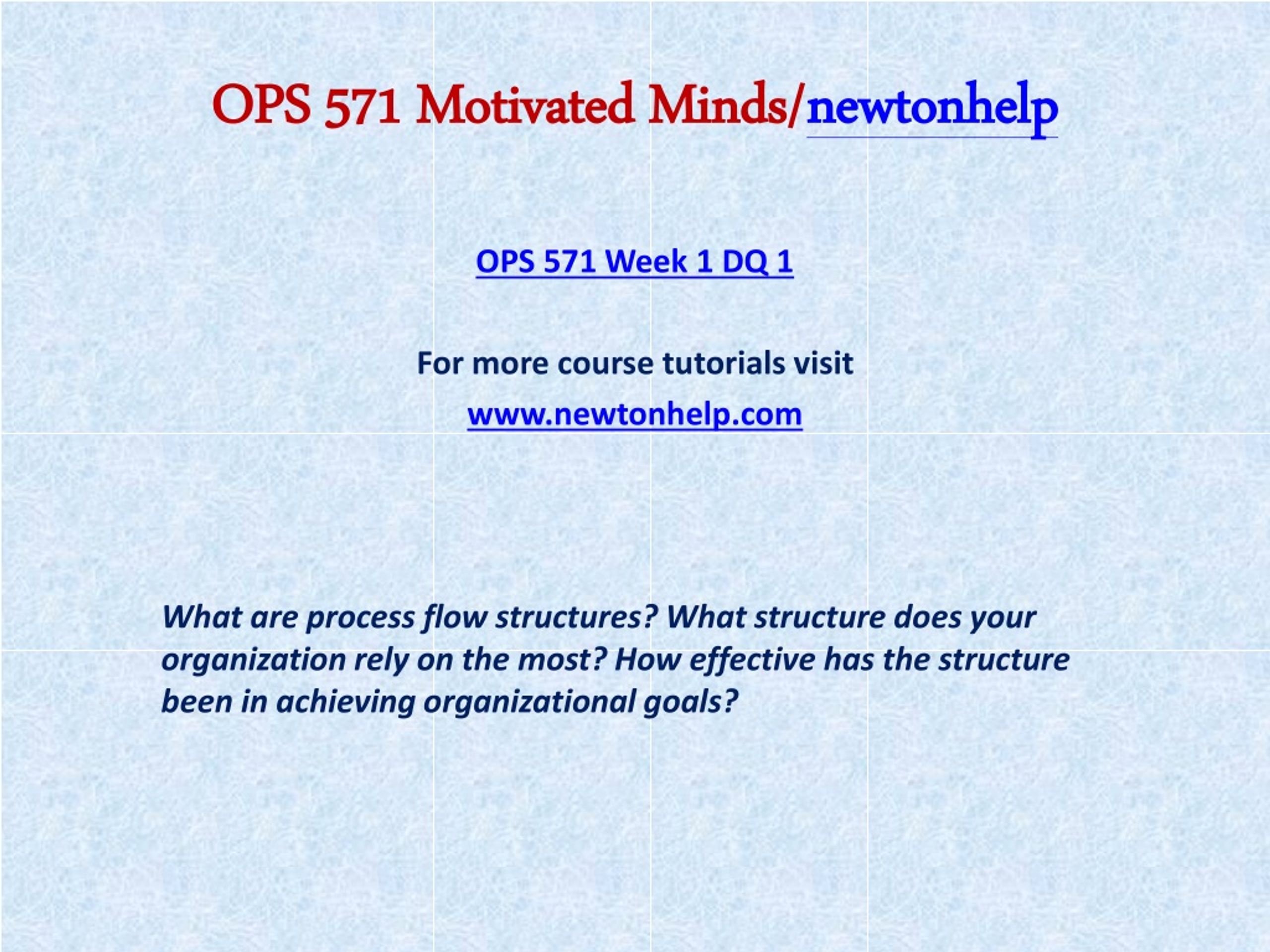 OPS 571 Motivated Minds/newtonhelp

OPS 571 Week 1 DQ 1

For more course tutorials visit

www.newtonhelp.com

What are process flow structures? What structure does your organization rely on the most? How effective has the structure been in achieving organizational goals?